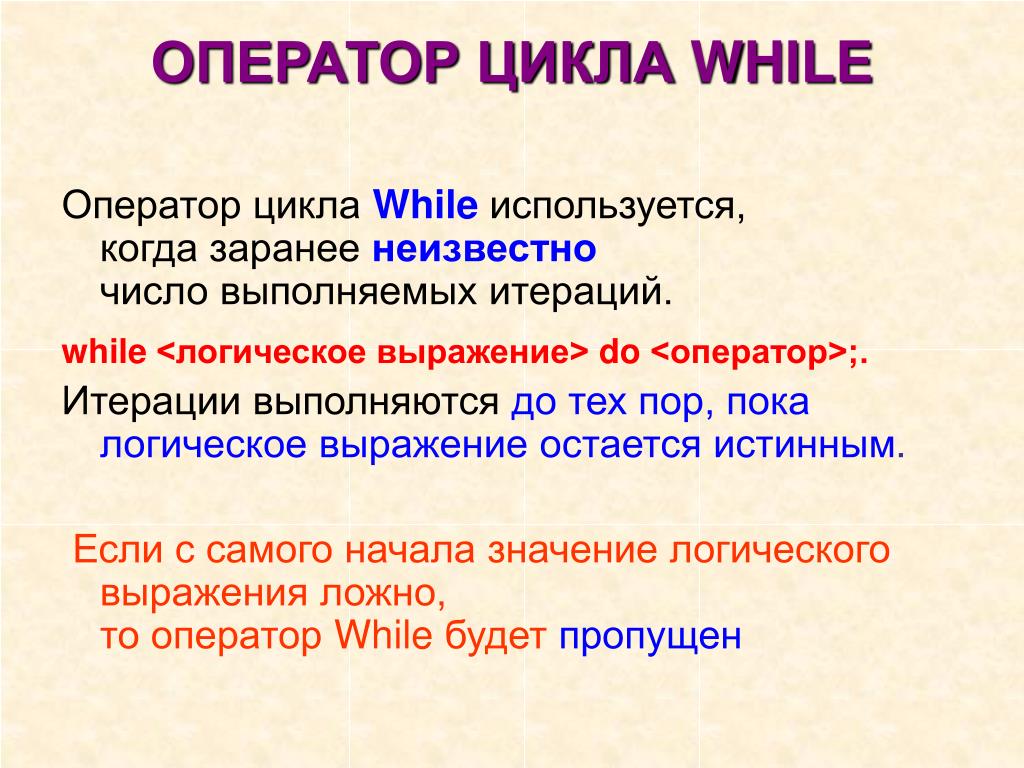 ОПЕРАТОР ЦИКЛА WHILE

Оператор цикла While используется, когда заранее неизвестно число выполняемых итераций.

while <логическое выражение> do <оператор>;.

Итерации выполняются до тех пор, пока логическое выражение остается истинным.

Если с самого начала значение логического выражения ложно, то оператор While будет пропущен